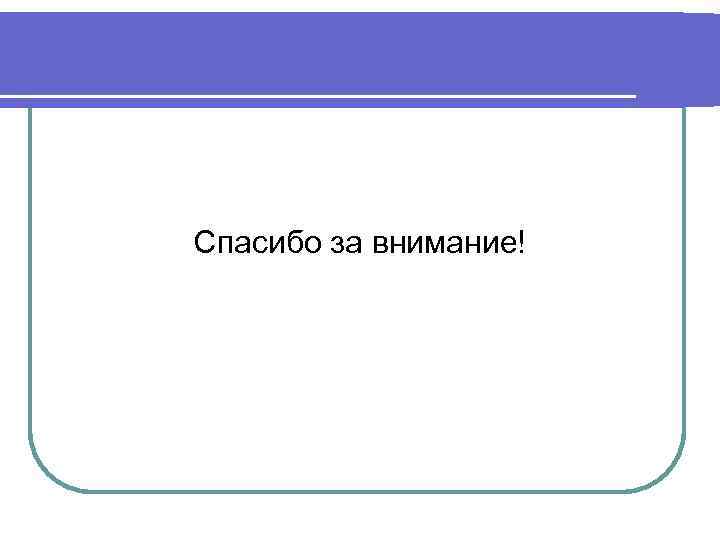 Спасибо за внимание!